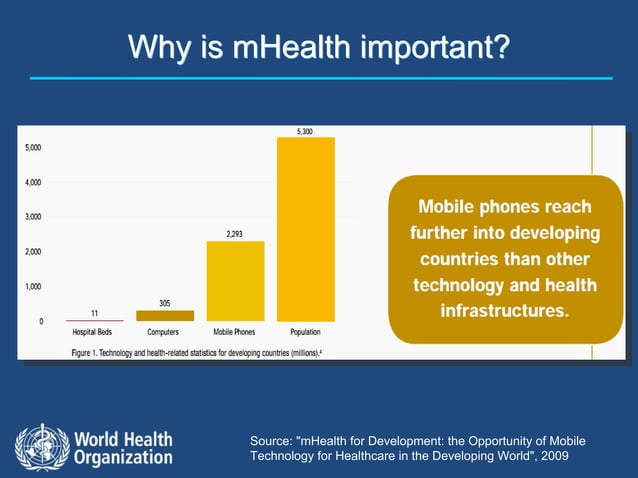 Why is mHealth important?

5,000
4,000
3,000
2,000
1,000
0

11
305
2,293
5,300

Hospital Beds
Computers
Mobile Phones
Population

Figure 1. Technology and health-related statistics for developing countries (millions).$^4$

Mobile phones reach further into developing countries than other technology and health infrastructures.

World Health Organization

Source: "mHealth for Development: the Opportunity of Mobile Technology for Healthcare in the Developing World", 2009